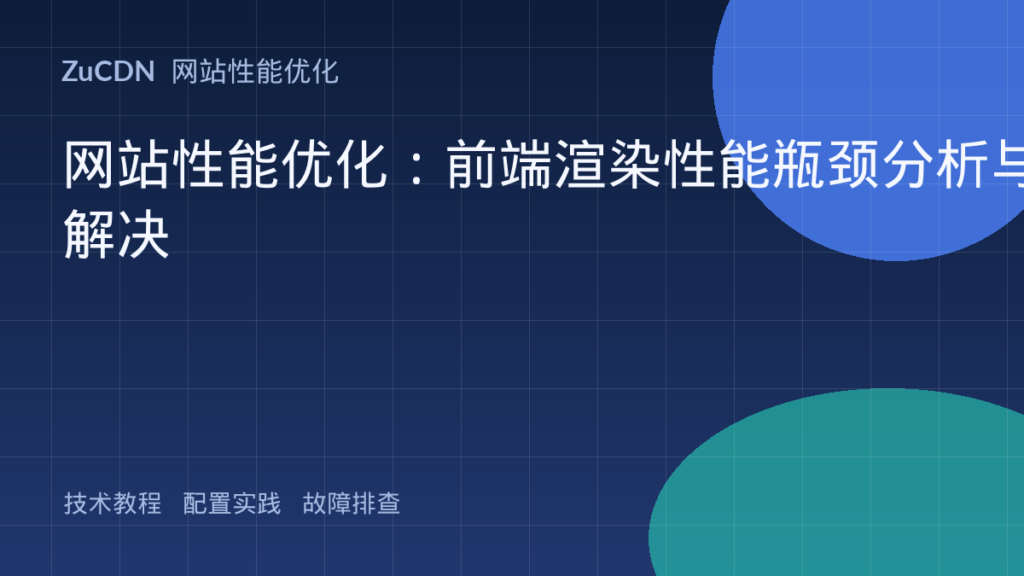 ZuCDN 网站性能优化

网站性能优化：前端渲染性能瓶颈分析与解决

技术教程 配置实践 故障排查